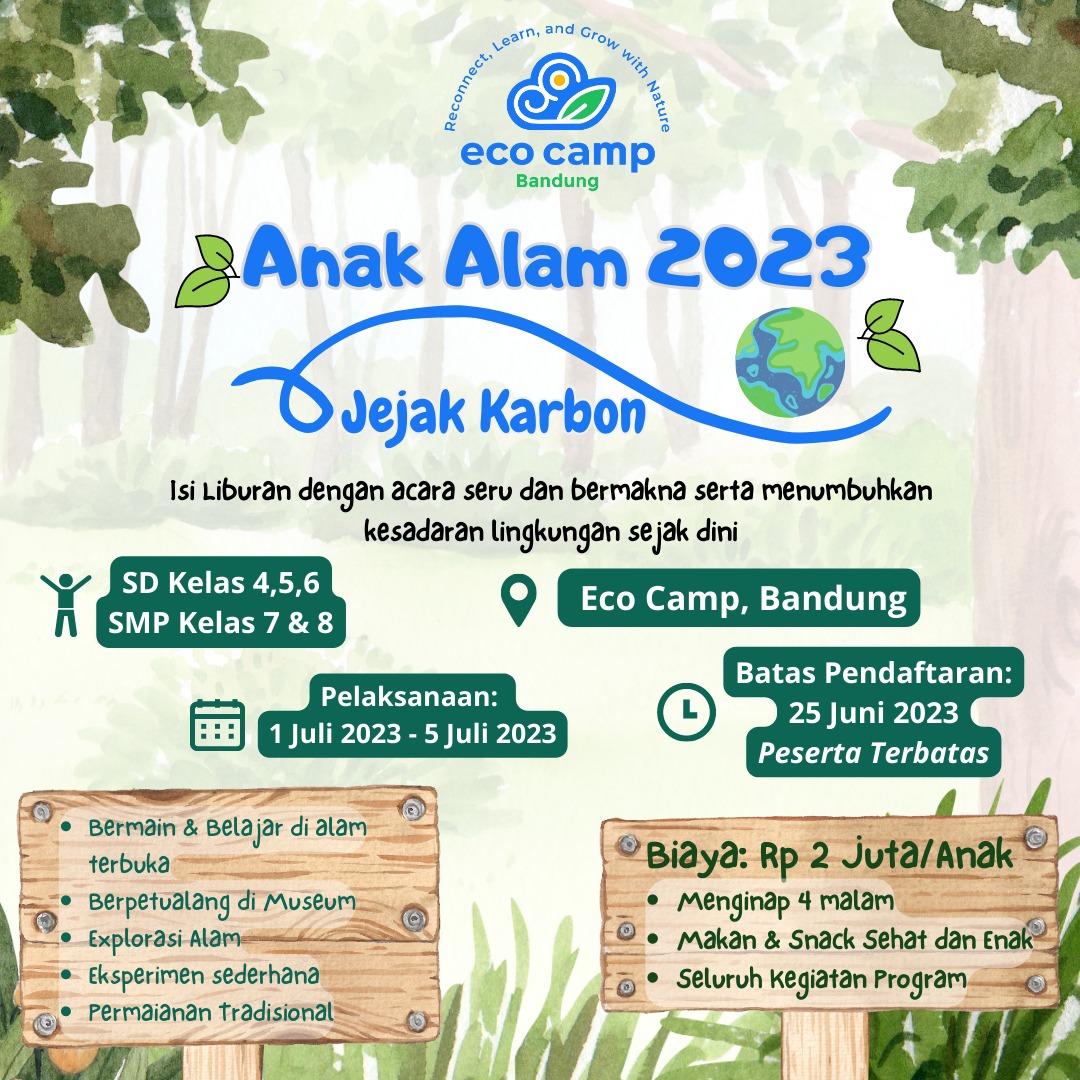 Reconnect, Learn, and Grow with Nature
eco camp
Bandung

Anak Alam 2023

Jejak Karbon

Isi Liburan dengan acara seru dan bermakna serta menumbuhkan kesadaran lingkungan sejak dini

SD Kelas 4,5,6
SMP Kelas 7 & 8

Eco Camp, Bandung

Pelaksanaan:
1 Juli 2023 - 5 Juli 2023

Batas Pendaftaran:
25 Juni 2023
Peserta Terbatas

- Bermain & Belajar di alam terbuka
- Berpetualang di Museum
- Explorasi Alam
- Eksperimen sederhana
- Permaianan Tradisional

Biaya: Rp 2 Juta/Anak
- Menginap 4 malam
- Makan & Snack Sehat dan Enak
- Seluruh Kegiatan Program